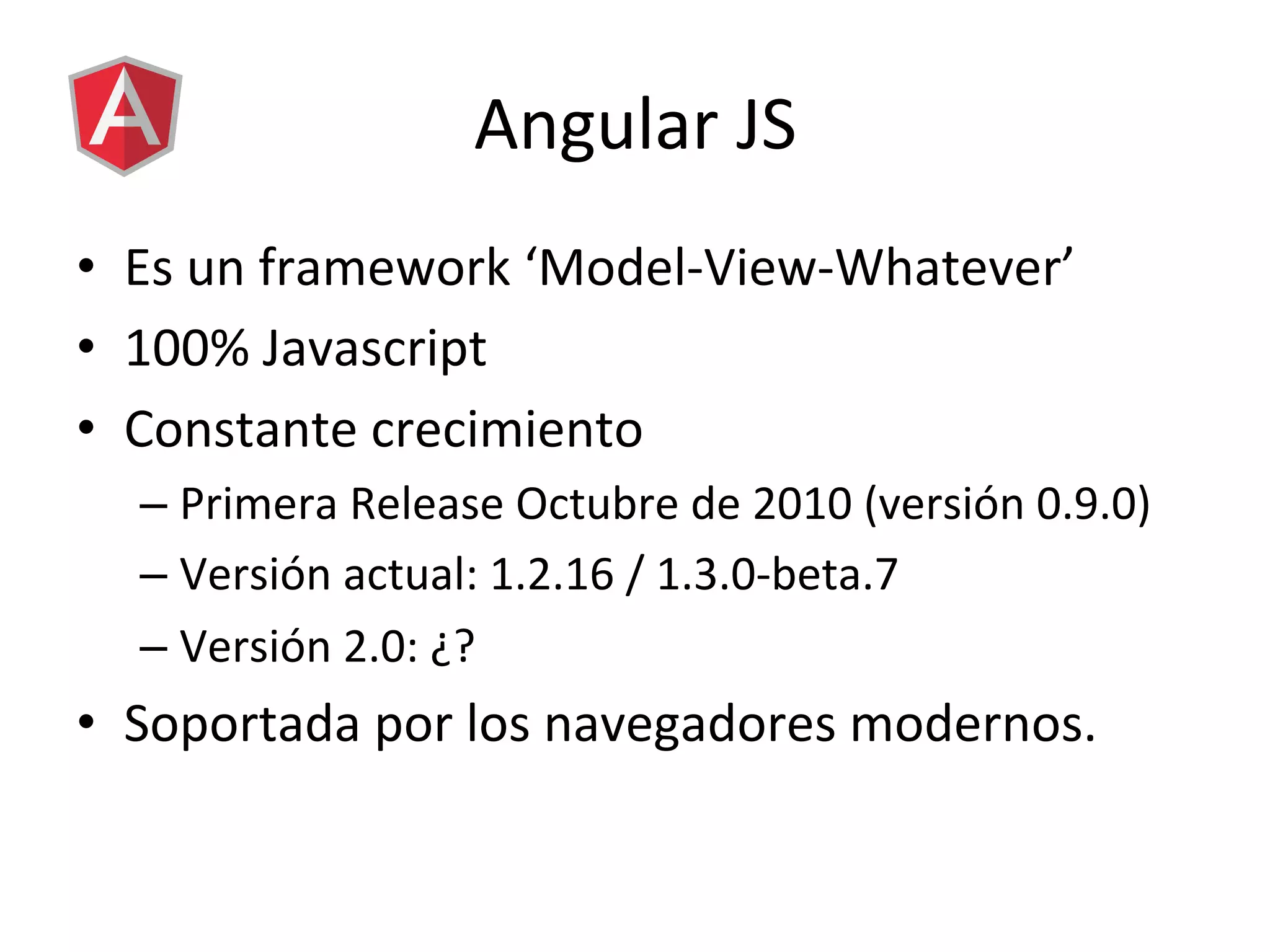 A

Angular JS

• Es un framework ‘Model-View-Whatever’
• 100% Javascript
• Constante crecimiento
– Primera Release Octubre de 2010 (versión 0.9.0)
– Versión actual: 1.2.16 / 1.3.0-beta.7
– Versión 2.0: ¿?
• Soportada por los navegadores modernos.